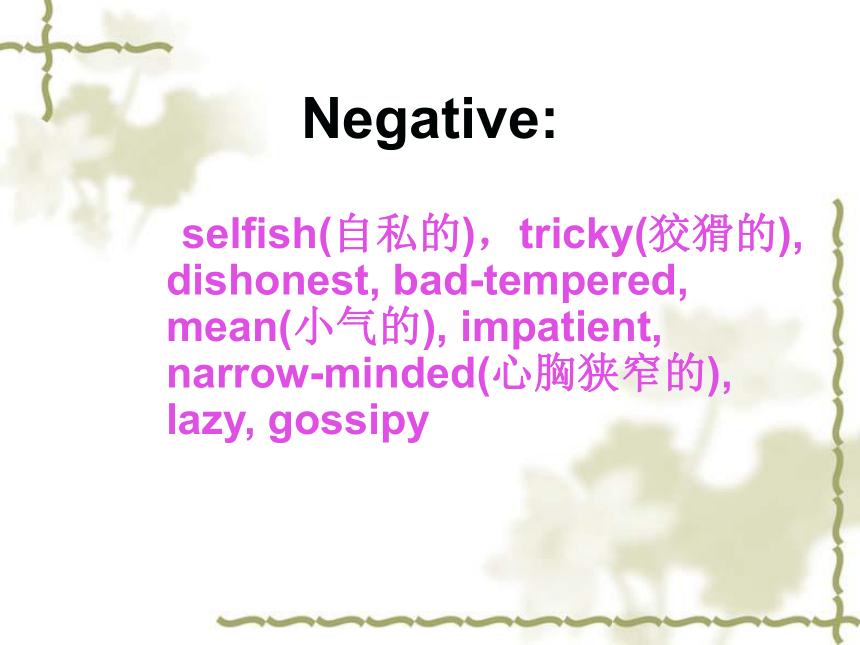 Negative:

selfish(自私的)，tricky(狡猾的), dishonest, bad-tempered, mean(小气的), impatient, narrow-minded(心胸狭窄的), lazy, gossipy